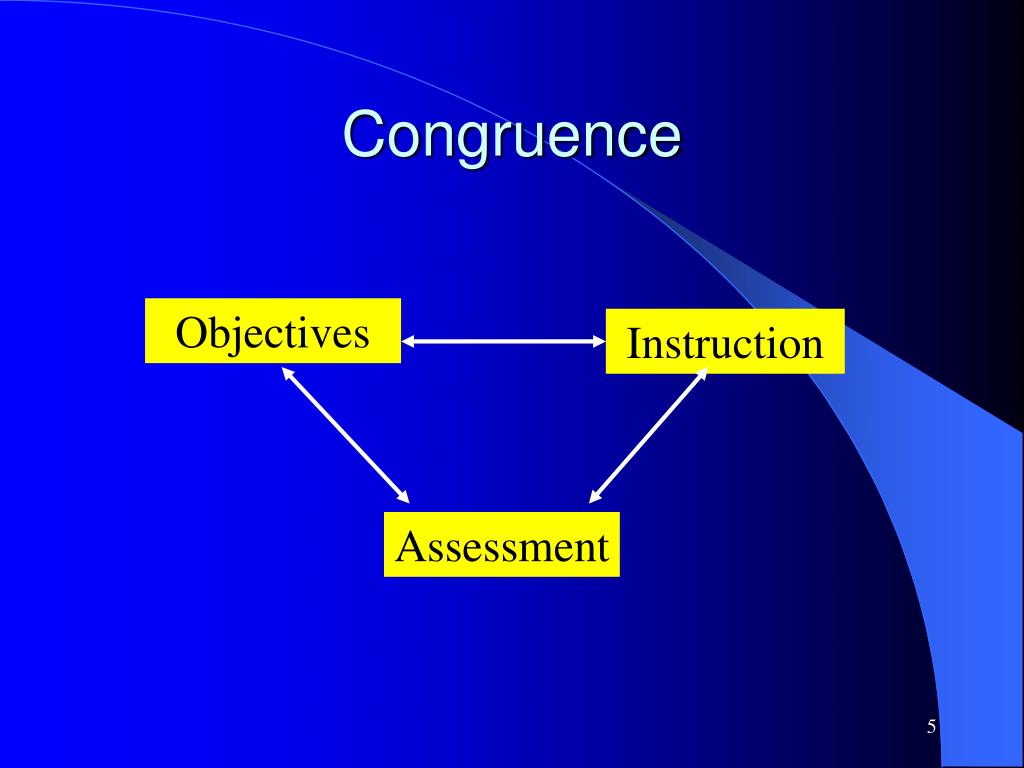 Congruence

Objectives

Instruction

Assessment

5